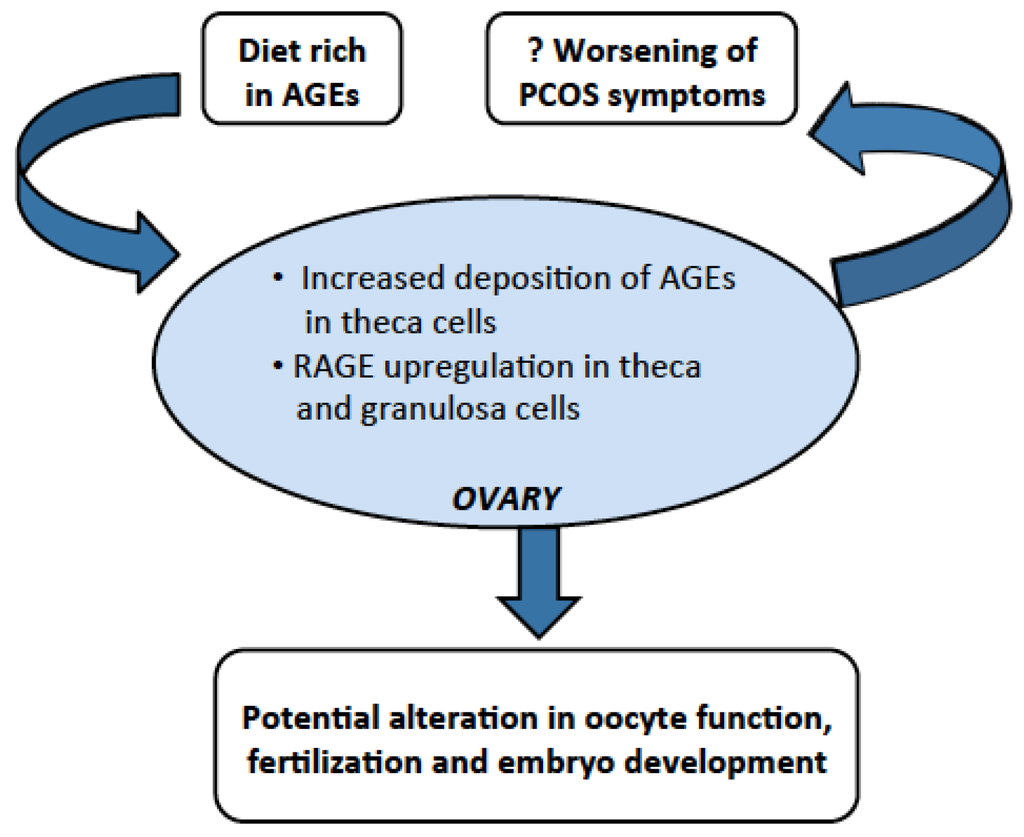 Diet rich in AGEs

? Worsening of PCOS symptoms

• Increased deposition of AGEs in theca cells
• RAGE upregulation in theca and granulosa cells

OVARY

Potential alteration in oocyte function, fertilization and embryo development